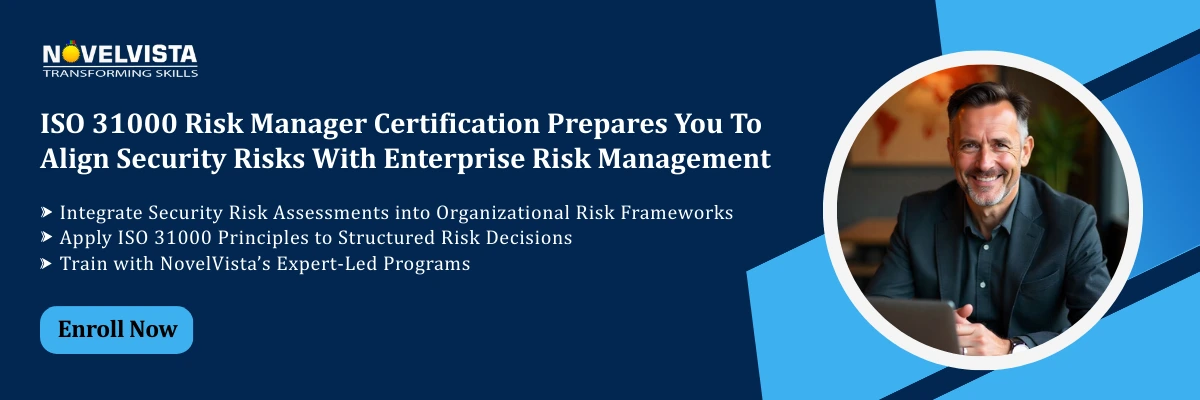 NOVELVISTA
TRANSFORMING SKILLS

ISO 31000 Risk Manager Certification Prepares You To Align Security Risks With Enterprise Risk Management

➤ Integrate Security Risk Assessments into Organizational Risk Frameworks
➤ Apply ISO 31000 Principles to Structured Risk Decisions
➤ Train with NovelVista's Expert-Led Programs

Enroll Now